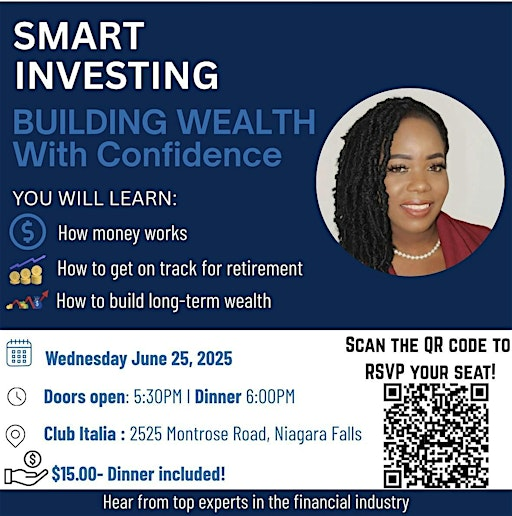 SMART INVESTING

BUILDING WEALTH With Confidence

YOU WILL LEARN:

How money works

How to get on track for retirement

How to build long-term wealth

Wednesday June 25, 2025

Doors open: 5:30PM | Dinner 6:00PM

Club Italia : 2525 Montrose Road, Niagara Falls

$15.00- Dinner included!

SCAN THE QR CODE TO RSVP YOUR SEAT!

Hear from top experts in the financial industry